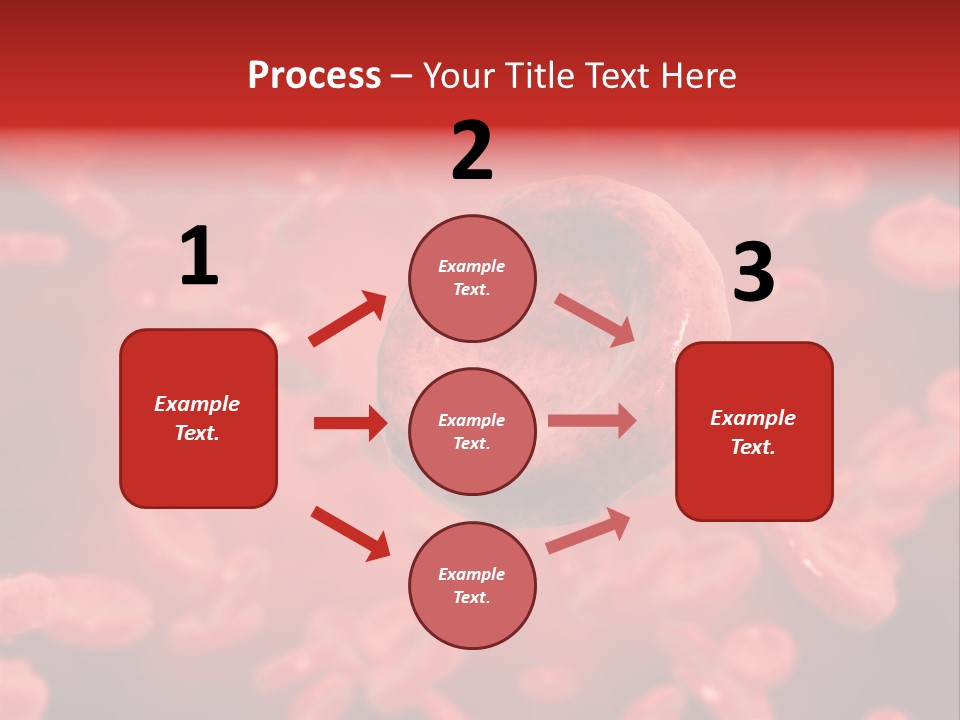 Process – Your Title Text Here

1

Example Text.

2

Example Text.

Example Text.

Example Text.

3

Example Text.